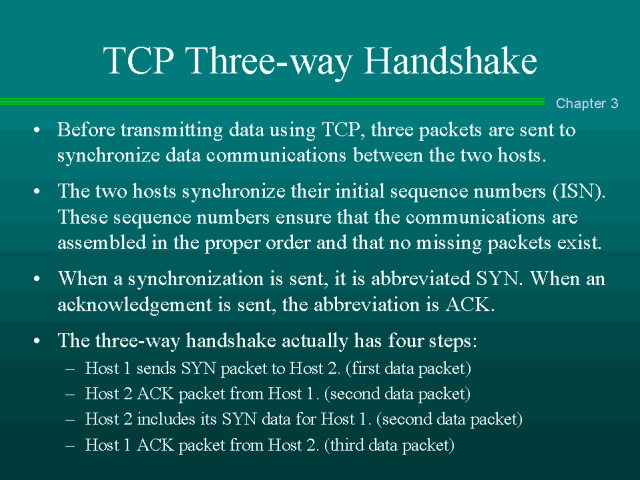 TCP Three-way Handshake

Chapter 3

• Before transmitting data using TCP, three packets are sent to synchronize data communications between the two hosts.

• The two hosts synchronize their initial sequence numbers (ISN). These sequence numbers ensure that the communications are assembled in the proper order and that no missing packets exist.

• When a synchronization is sent, it is abbreviated SYN. When an acknowledgement is sent, the abbreviation is ACK.

• The three-way handshake actually has four steps:
– Host 1 sends SYN packet to Host 2. (first data packet)
– Host 2 ACK packet from Host 1. (second data packet)
– Host 2 includes its SYN data for Host 1. (second data packet)
– Host 1 ACK packet from Host 2. (third data packet)